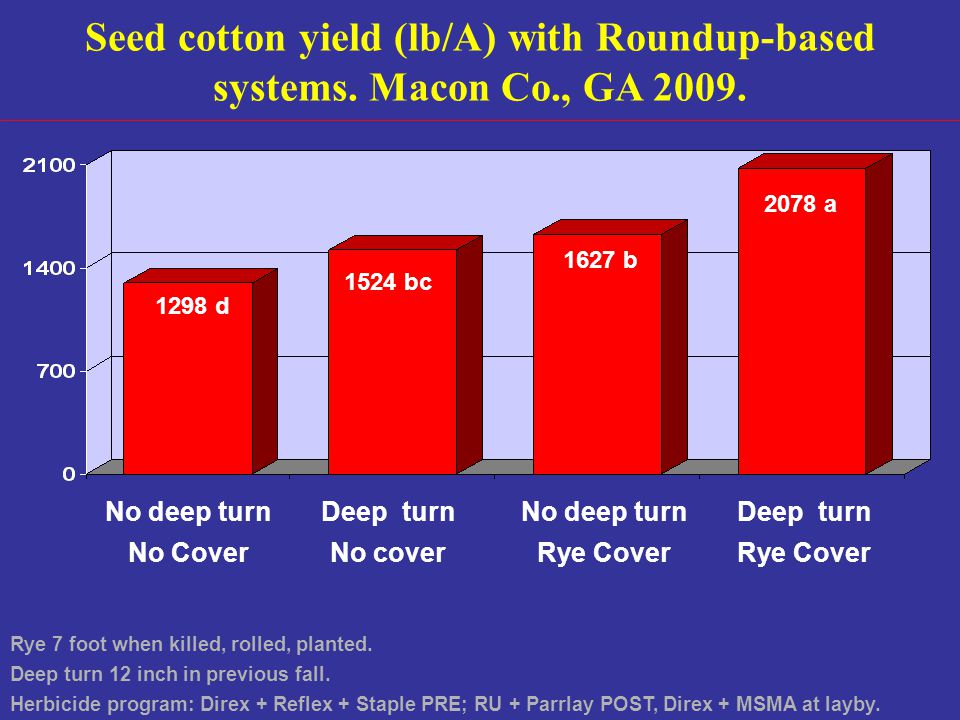 Seed cotton yield (lb/A) with Roundup-based systems. Macon Co., GA 2009.

2100
1400
700
0

1298 d
1524 bc
1627 b
2078 a

No deep turn
No Cover

Deep turn
No cover

No deep turn
Rye Cover

Deep turn
Rye Cover

Rye 7 foot when killed, rolled, planted.
Deep turn 12 inch in previous fall.
Herbicide program: Direx + Reflex + Staple PRE; RU + Parrlay POST, Direx + MSMA at layby.